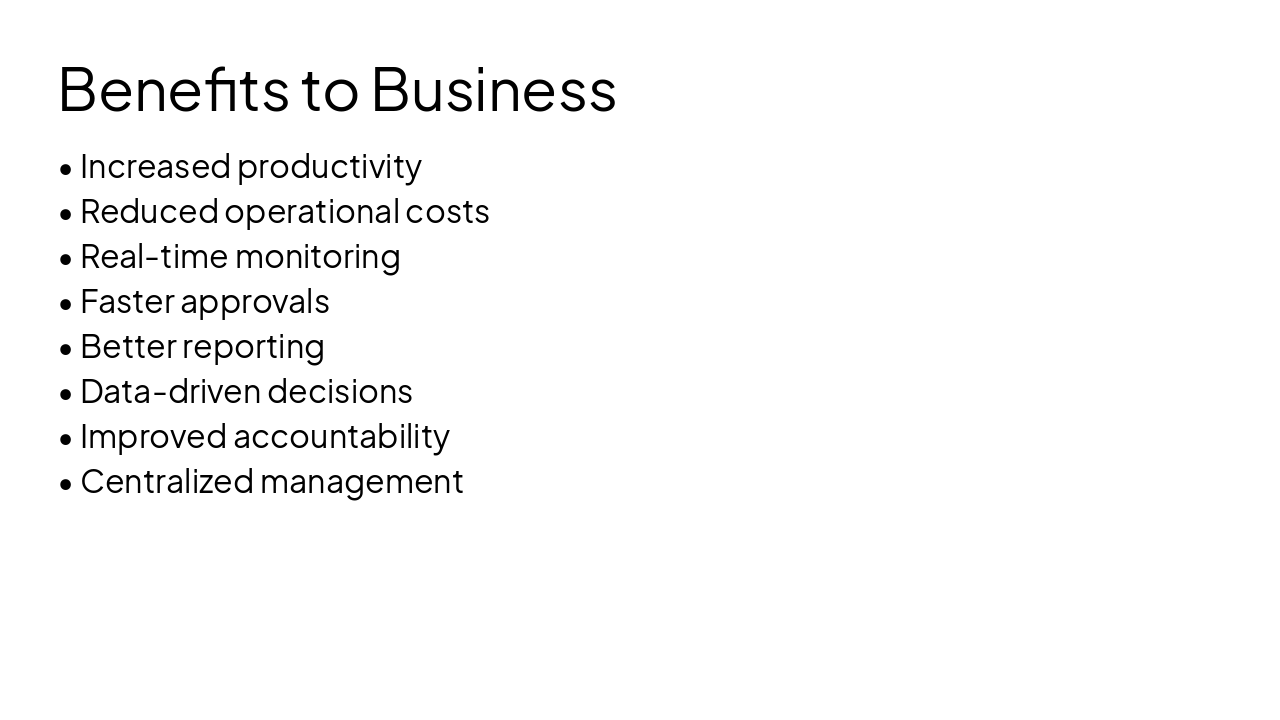 Benefits to Business

• Increased productivity
• Reduced operational costs
• Real-time monitoring
• Faster approvals
• Better reporting
• Data-driven decisions
• Improved accountability
• Centralized management